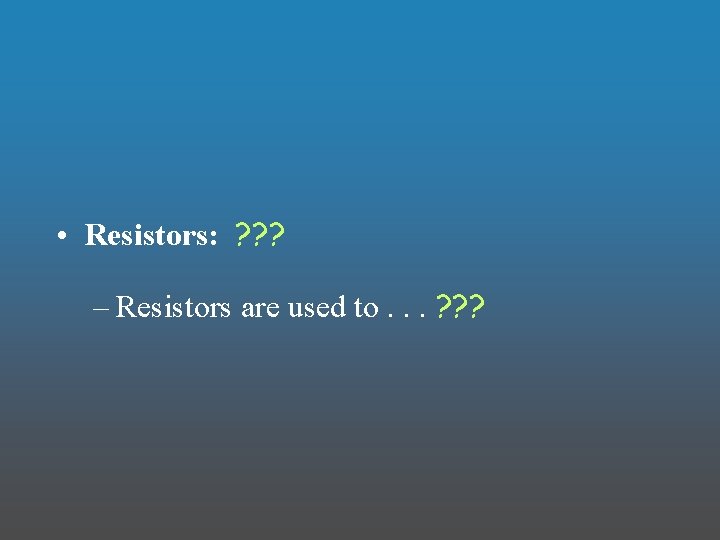 • Resistors: ???

– Resistors are used to . . . ???